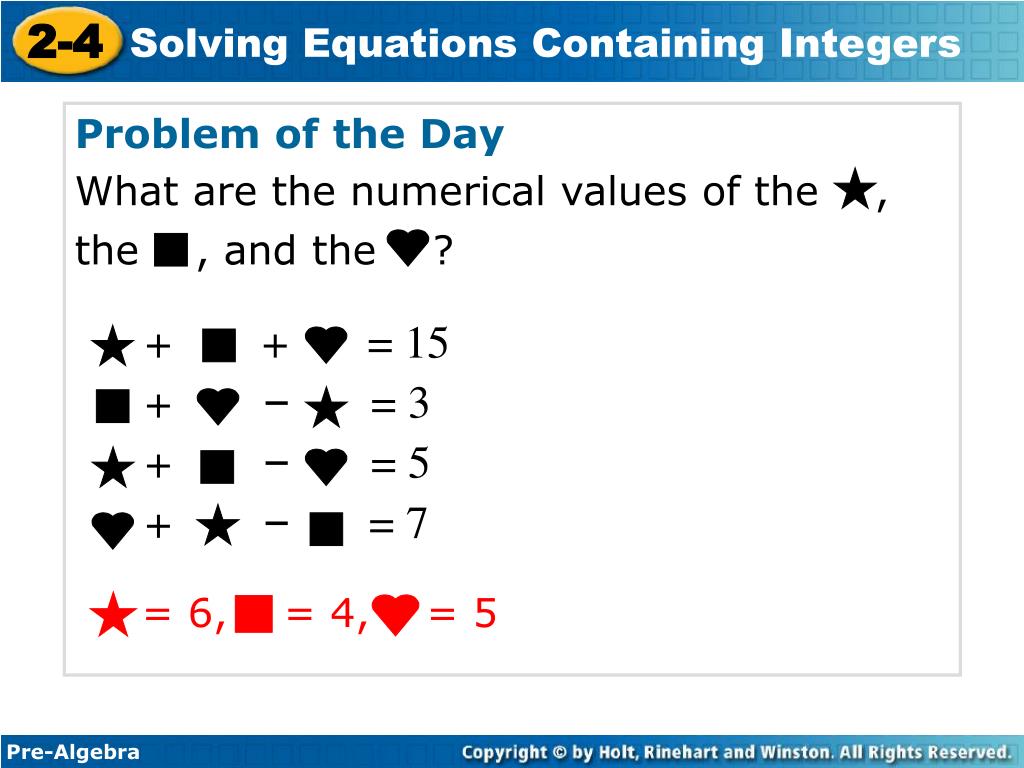 2-4 Solving Equations Containing Integers

Problem of the Day

What are the numerical values of the ★, the ■, and the ♥?

★ + ■ + ♥ = 15
■ + ♥ − ★ = 3
★ + ■ − ♥ = 5
♥ + ★ − ■ = 7

★ = 6, ■ = 4, ♥ = 5

Pre-Algebra

Copyright © by Holt, Rinehart and Winston. All Rights Reserved.